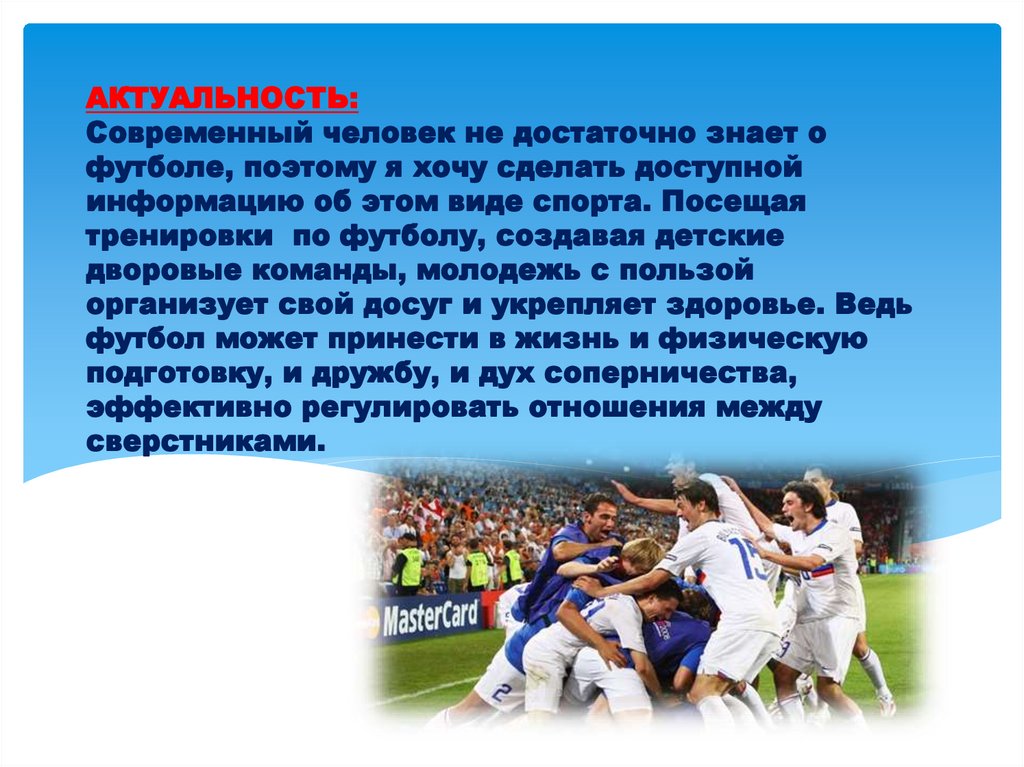 АКТУАЛЬНОСТЬ:
Современный человек не достаточно знает о футболе, поэтому я хочу сделать доступной информацию об этом виде спорта. Посещая тренировки по футболу, создавая детские дворовые команды, молодежь с пользой организует свой досуг и укрепляет здоровье. Ведь футбол может принести в жизнь и физическую подготовку, и дружбу, и дух соперничества, эффективно регулировать отношения между сверстниками.

MasterCard

15

2